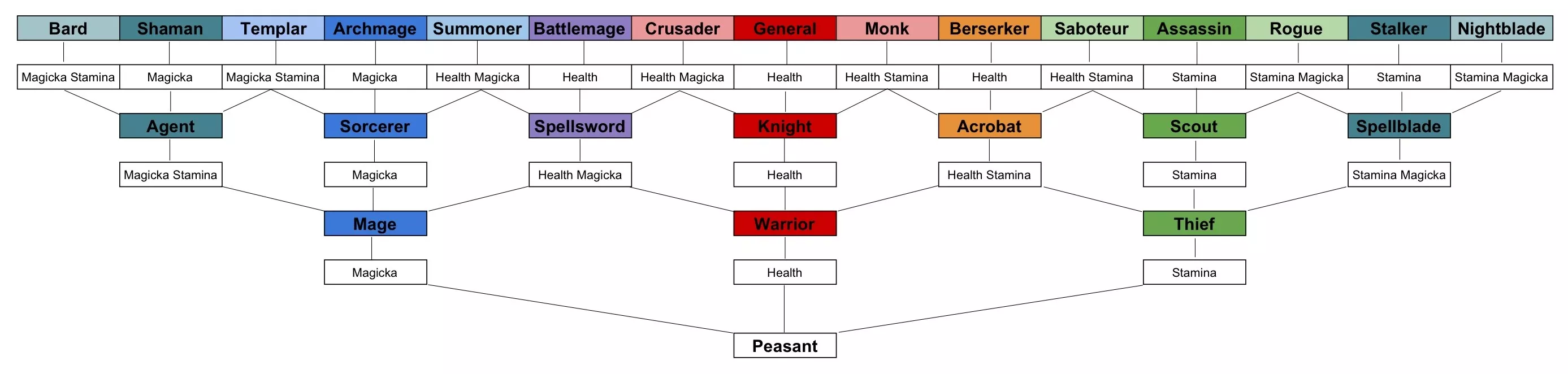 Bard Shaman Templar Archmage Summoner Battlemage Crusader General Monk Berserker Saboteur Assassin Rogue Stalker Nightblade

Magicka Stamina Magicka Magicka Stamina Magicka Health Magicka Health Health Magicka Health Health Stamina Health Health Stamina Stamina Stamina Magicka Stamina Stamina Magicka

Agent Sorcerer Spellsword Knight Acrobat Scout Spellblade

Magicka Stamina Magicka Health Magicka Health Health Stamina Stamina Stamina Magicka

Mage Warrior Thief

Magicka Health Stamina

Peasant